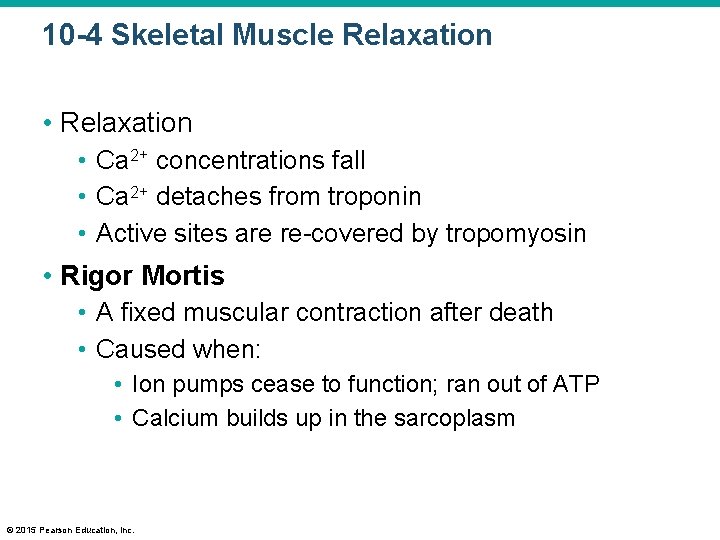 10-4 Skeletal Muscle Relaxation

• Relaxation
• $Ca^{2+}$ concentrations fall
• $Ca^{2+}$ detaches from troponin
• Active sites are re-covered by tropomyosin

• Rigor Mortis
• A fixed muscular contraction after death
• Caused when:
• Ion pumps cease to function; ran out of ATP
• Calcium builds up in the sarcoplasm

© 2015 Pearson Education, Inc.